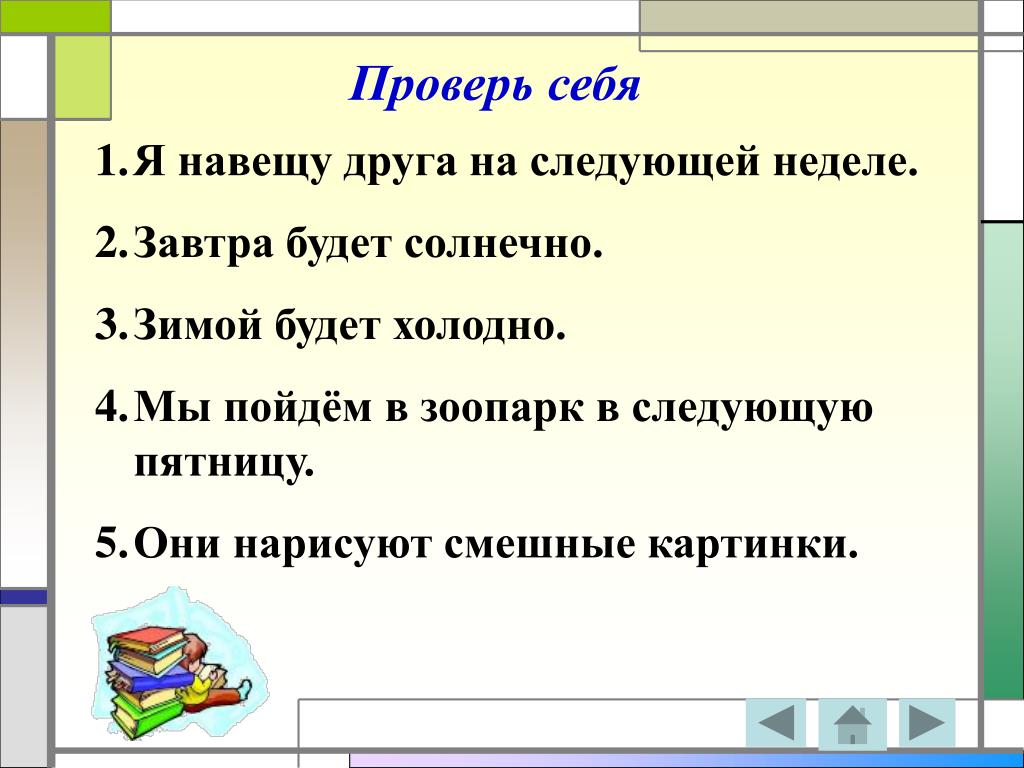 Проверь себя

1. Я навещу друга на следующей неделе.

2. Завтра будет солнечно.

3. Зимой будет холодно.

4. Мы пойдём в зоопарк в следующую пятницу.

5. Они нарисуют смешные картинки.